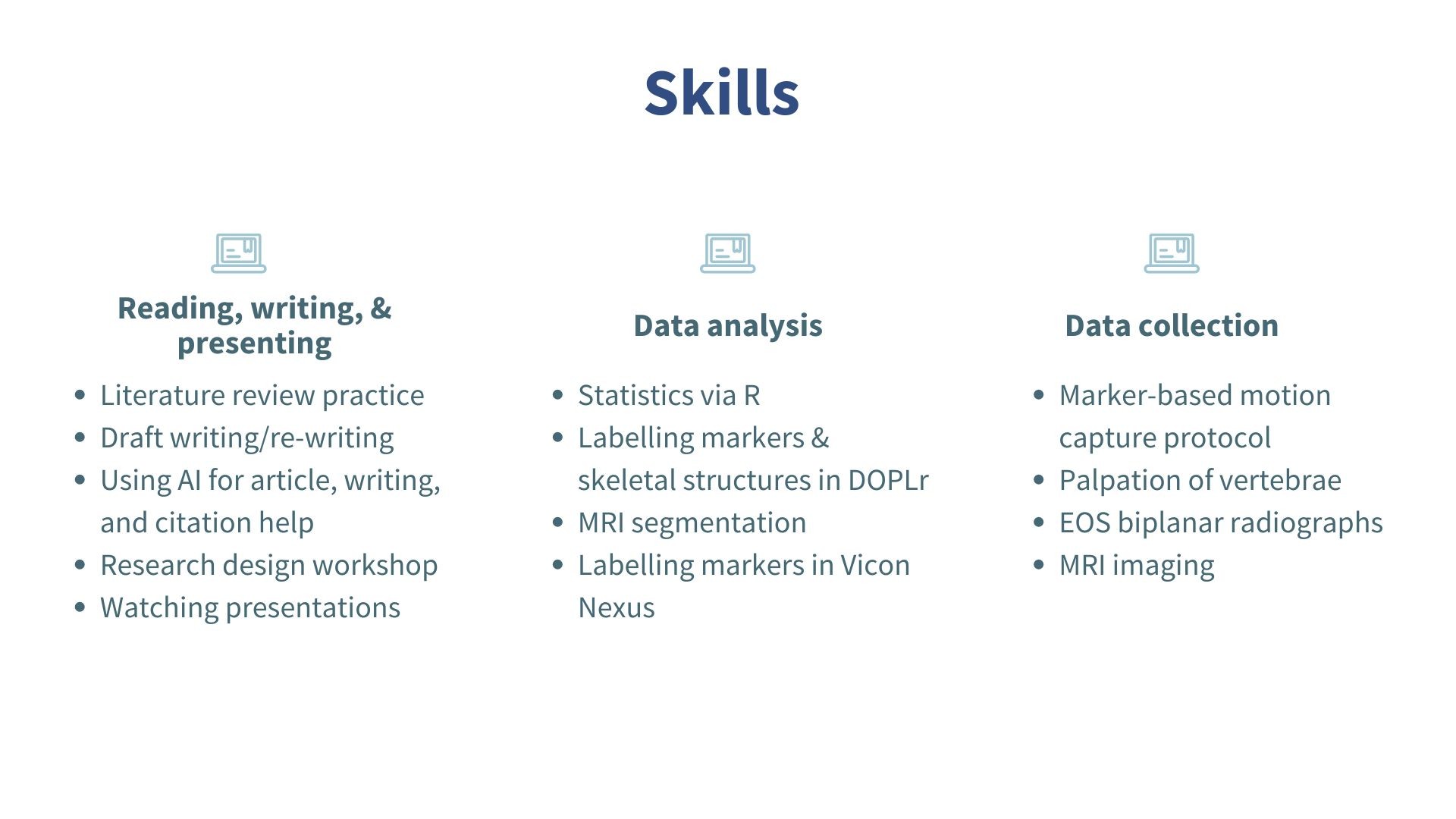 Skills

Reading, writing, & presenting

- Literature review practice
- Draft writing/re-writing
- Using AI for article, writing, and citation help
- Research design workshop
- Watching presentations

Data analysis

- Statistics via R
- Labelling markers & skeletal structures in DOPLr
- MRI segmentation
- Labelling markers in Vicon Nexus

Data collection

- Marker-based motion capture protocol
- Palpation of vertebrae
- EOS biplanar radiographs
- MRI imaging